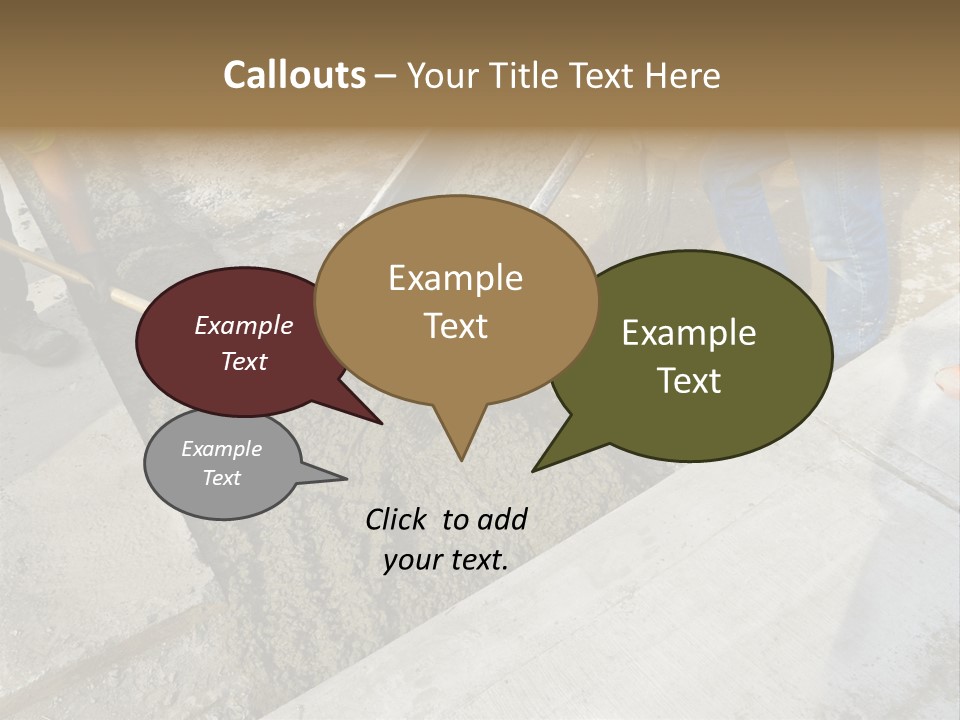 Callouts – Your Title Text Here

Example Text

Example Text

Example Text

Example Text

Click to add your text.